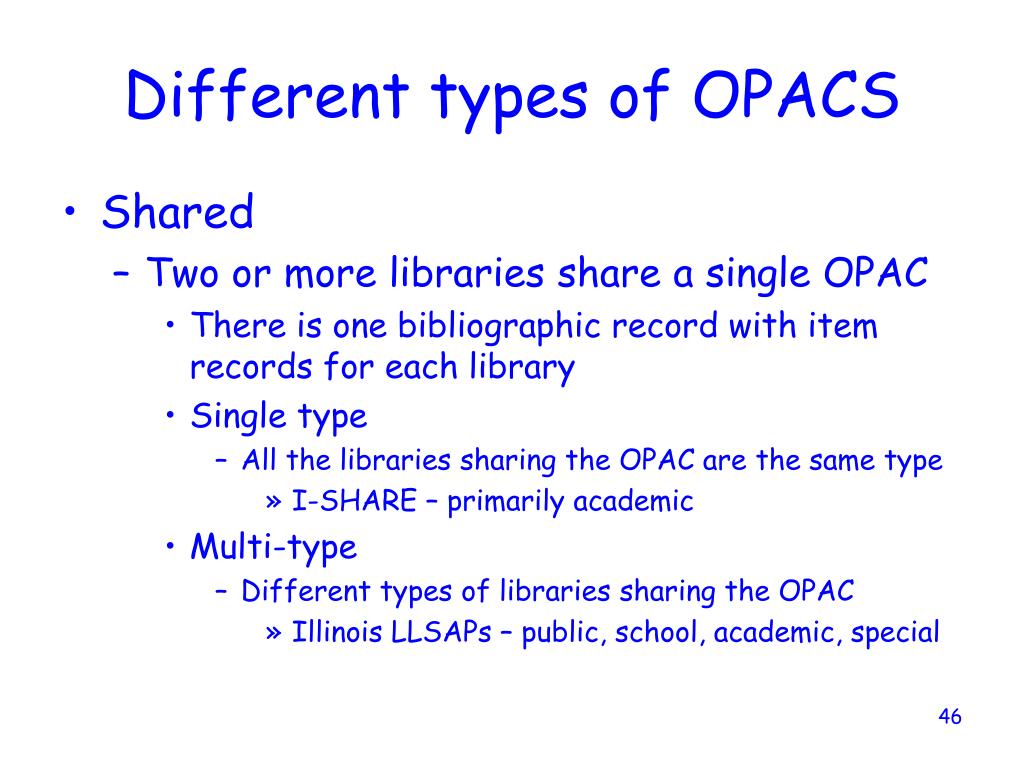 Different types of OPACS

• Shared
– Two or more libraries share a single OPAC
• There is one bibliographic record with item records for each library
• Single type
– All the libraries sharing the OPAC are the same type
» I-SHARE – primarily academic
• Multi-type
– Different types of libraries sharing the OPAC
» Illinois LLSAPs – public, school, academic, special

46